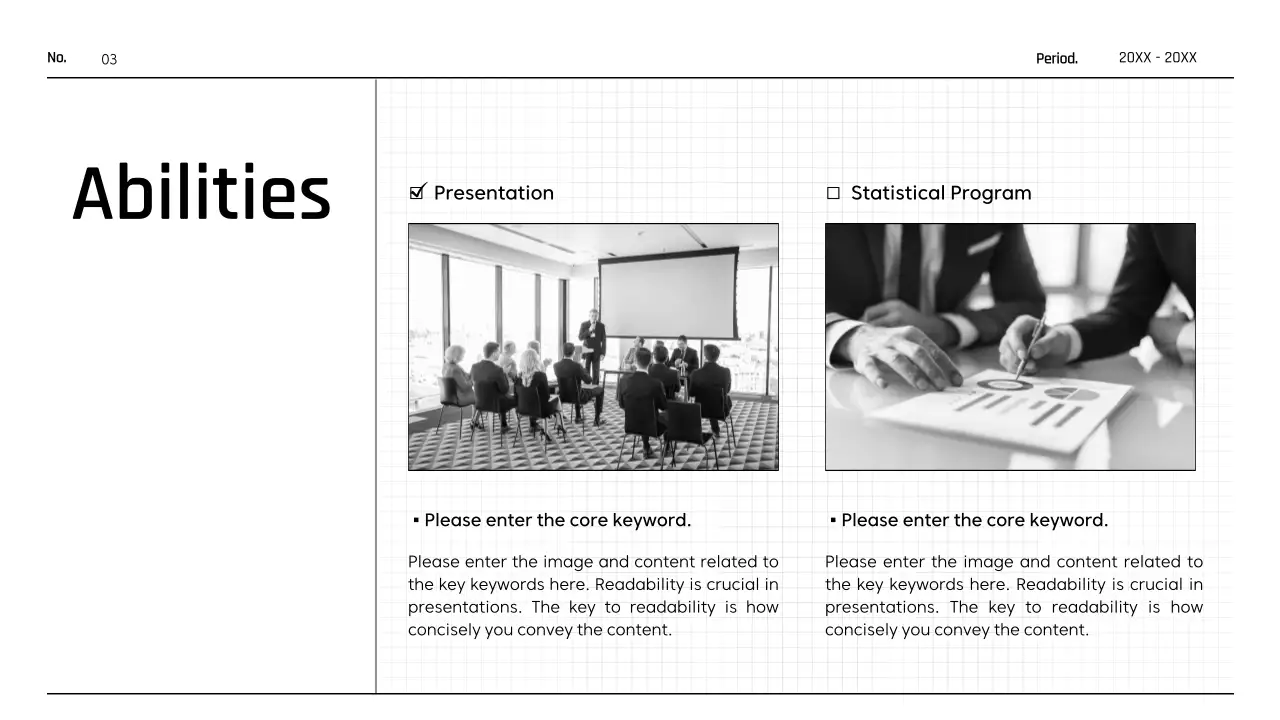 No. 03

Period. 20XX - 20XX

Abilities

☑ Presentation

▪ Please enter the core keyword.

Please enter the image and content related to the key keywords here. Readability is crucial in presentations. The key to readability is how concisely you convey the content.

☐ Statistical Program

▪ Please enter the core keyword.

Please enter the image and content related to the key keywords here. Readability is crucial in presentations. The key to readability is how concisely you convey the content.